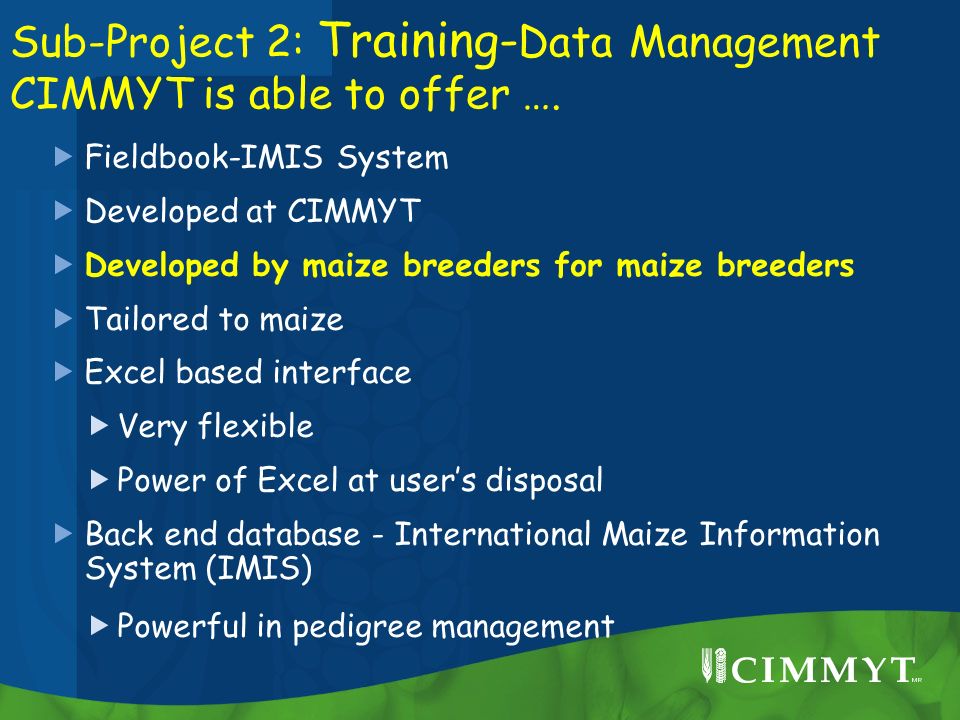 Sub-Project 2: Training-Data Management CIMMYT is able to offer ….

Fieldbook-IMIS System

Developed at CIMMYT

Developed by maize breeders for maize breeders

Tailored to maize

Excel based interface

Very flexible

Power of Excel at user's disposal

Back end database - International Maize Information System (IMIS)

Powerful in pedigree management

CIMMYT